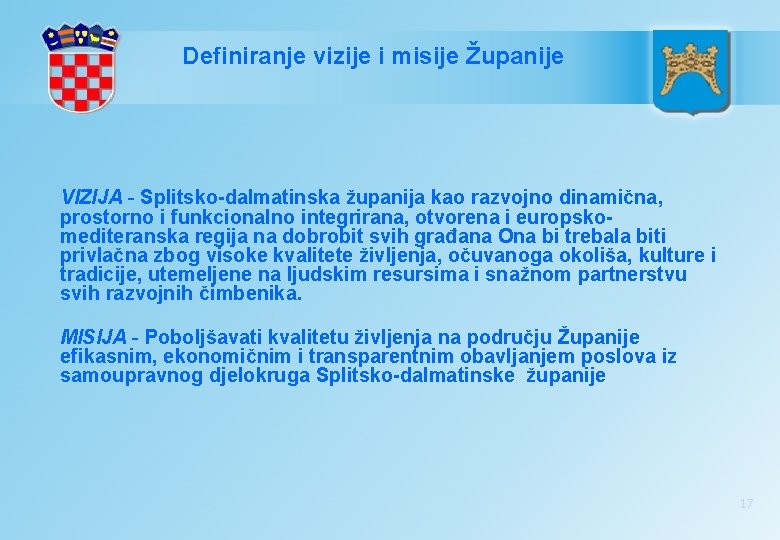 Definiranje vizije i misije Županije

VIZIJA - Splitsko-dalmatinska županija kao razvojno dinamična, prostorno i funkcionalno integrirana, otvorena i europsko-mediteranska regija na dobrobit svih građana Ona bi trebala biti privlačna zbog visoke kvalitete življenja, očuvanoga okoliša, kulture i tradicije, utemeljene na ljudskim resursima i snažnom partnerstvu svih razvojnih čimbenika.

MISIJA - Poboljšavati kvalitetu življenja na području Županije efikasnim, ekonomičnim i transparentnim obavljanjem poslova iz samoupravnog djelokruga Splitsko-dalmatinske županije

17